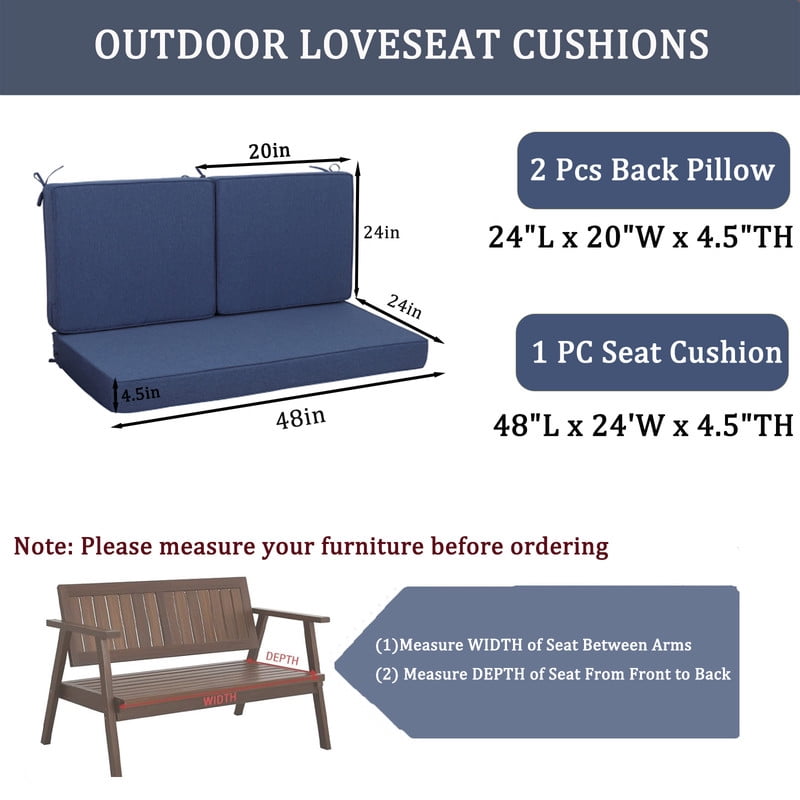 OUTDOOR LOVESEAT CUSHIONS

20in

24in

24in

4.5in

48in

2 Pcs Back Pillow

24"L x 20"W x 4.5"TH

1 PC Seat Cushion

48"L x 24'W x 4.5"TH

Note: Please measure your furniture before ordering

DEPTH

WIDTH

(1)Measure WIDTH of Seat Between Arms

(2) Measure DEPTH of Seat From Front to Back